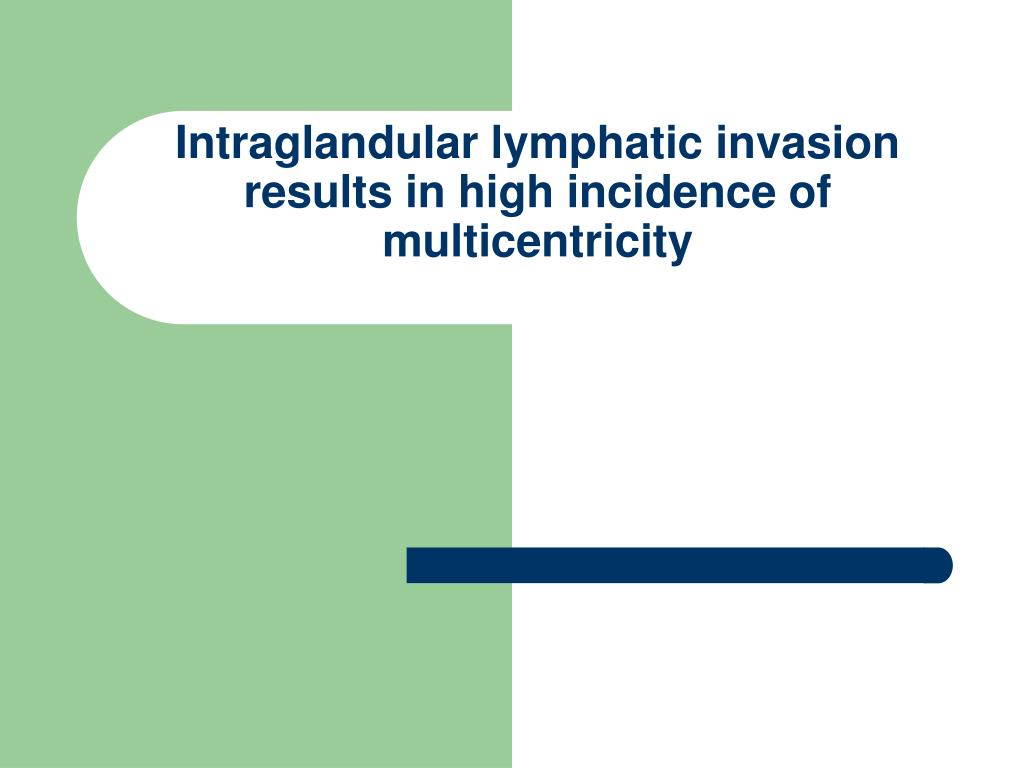 Intraglandular lymphatic invasion results in high incidence of multicentricity